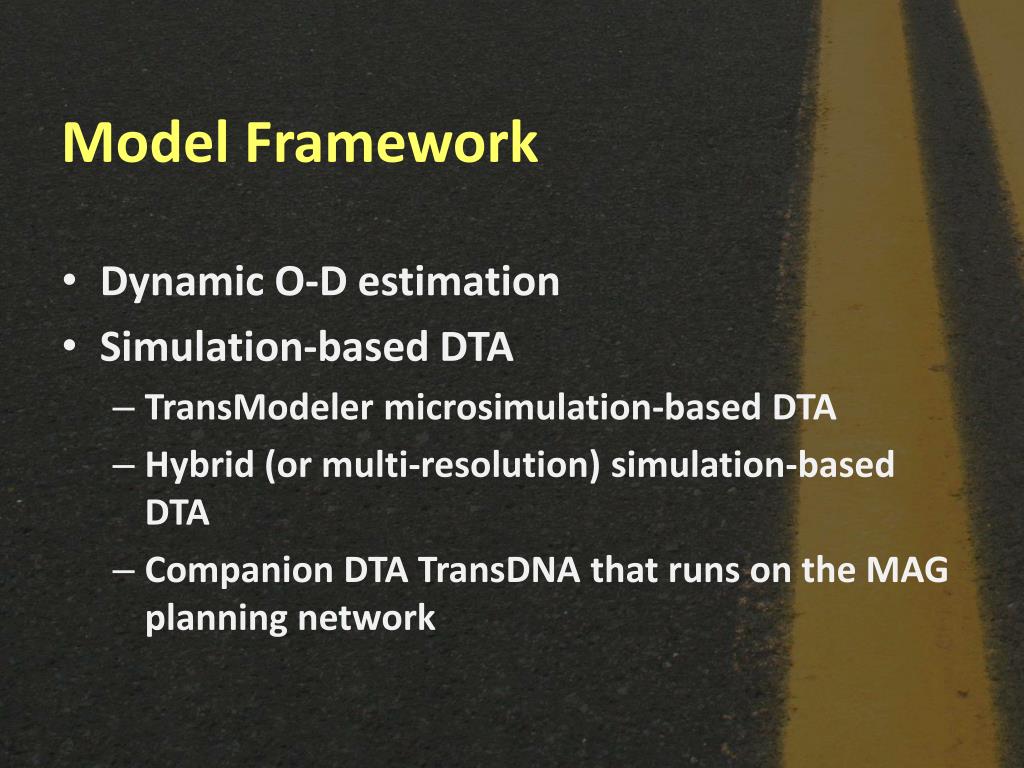 Model Framework

• Dynamic O-D estimation
• Simulation-based DTA
– TransModeler microsimulation-based DTA
– Hybrid (or multi-resolution) simulation-based DTA
– Companion DTA TransDNA that runs on the MAG planning network